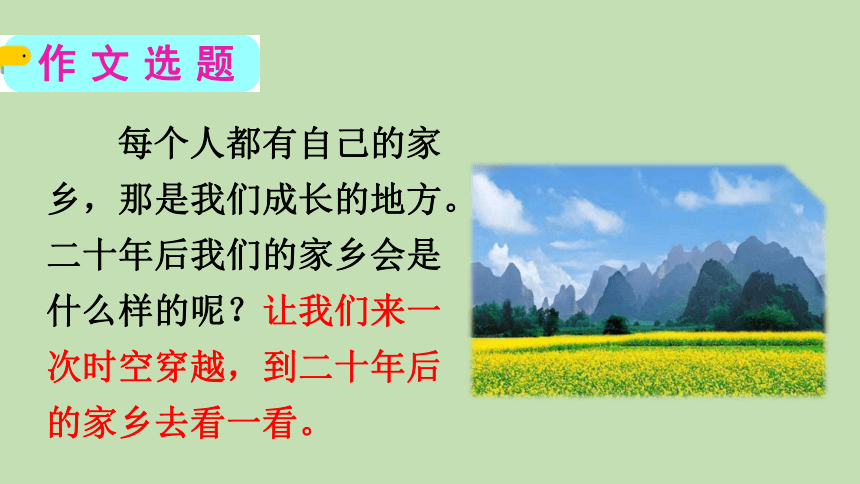 作文选题

每个人都有自己的家乡，那是我们成长的地方。二十年后我们的家乡会是什么样的呢？让我们来一次时空穿越，到二十年后的家乡去看一看。